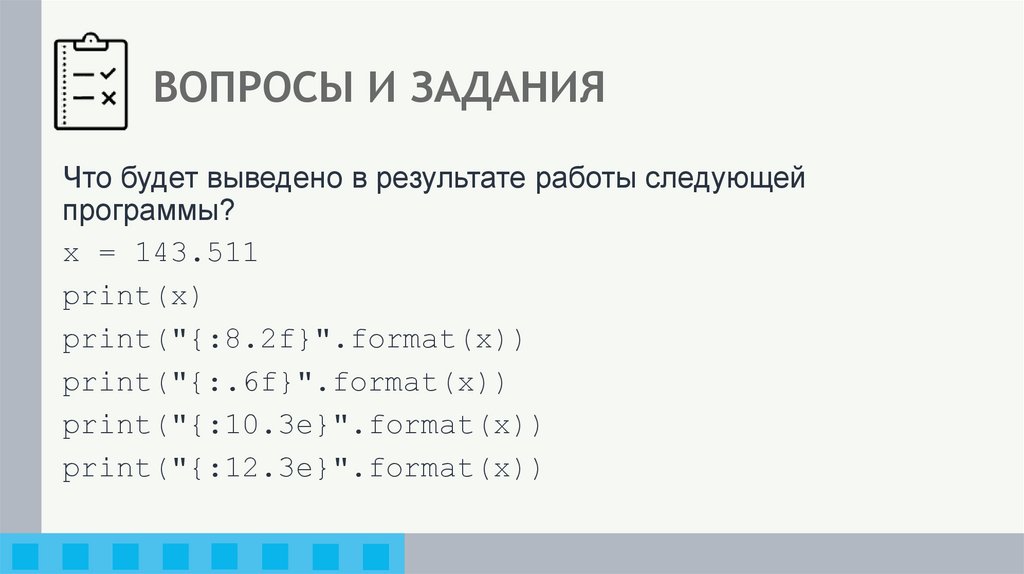 ВОПРОСЫ И ЗАДАНИЯ

Что будет выведено в результате работы следующей программы?

x = 143.511
print(x)
print("{:8.2f}".format(x))
print("{:.6f}".format(x))
print("{:10.3e}".format(x))
print("{:12.3e}".format(x))